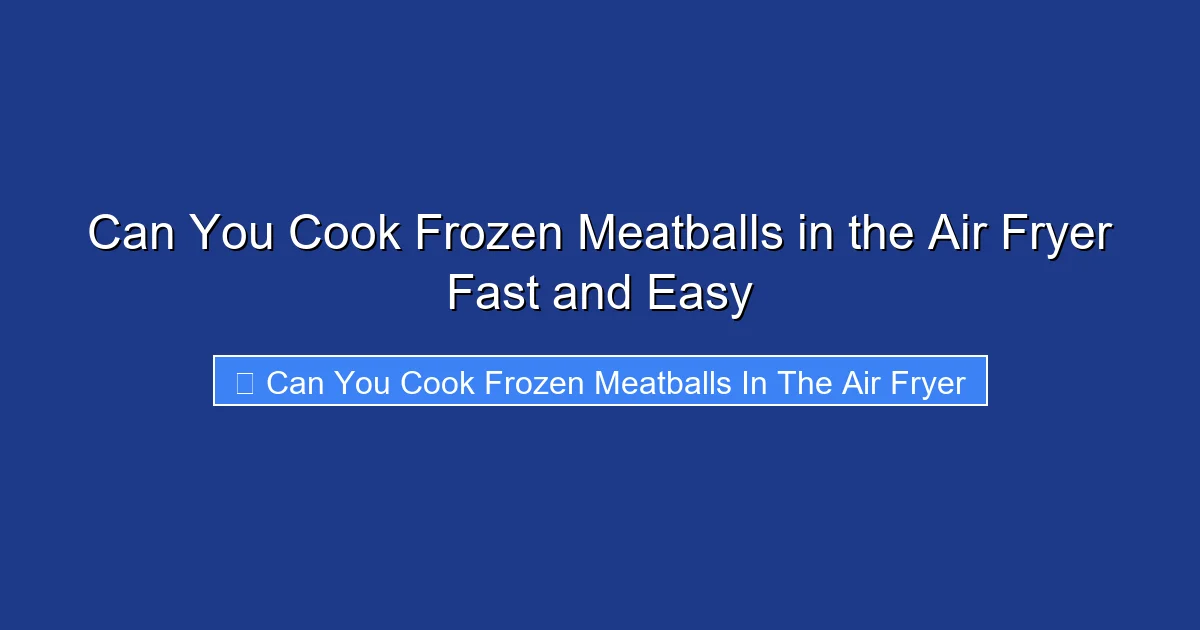 Can You Cook Frozen Meatballs in the Air Fryer Fast and Easy

Can You Cook Frozen Meatballs In The Air Fryer